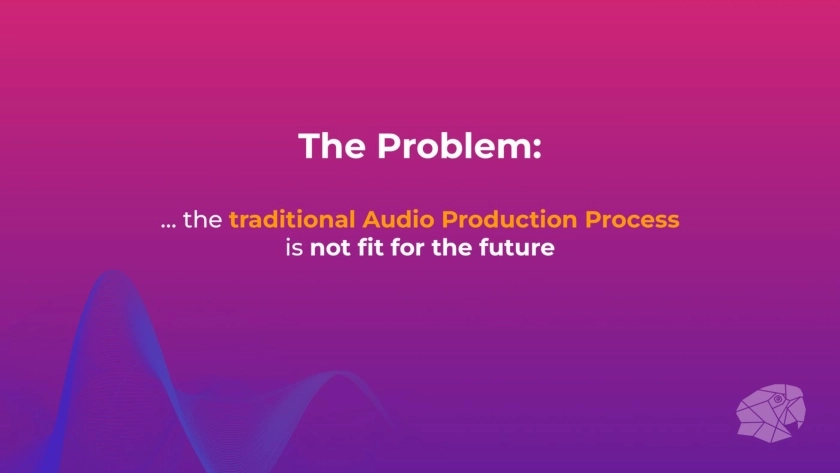 The Problem:

... the traditional Audio Production Process is not fit for the future